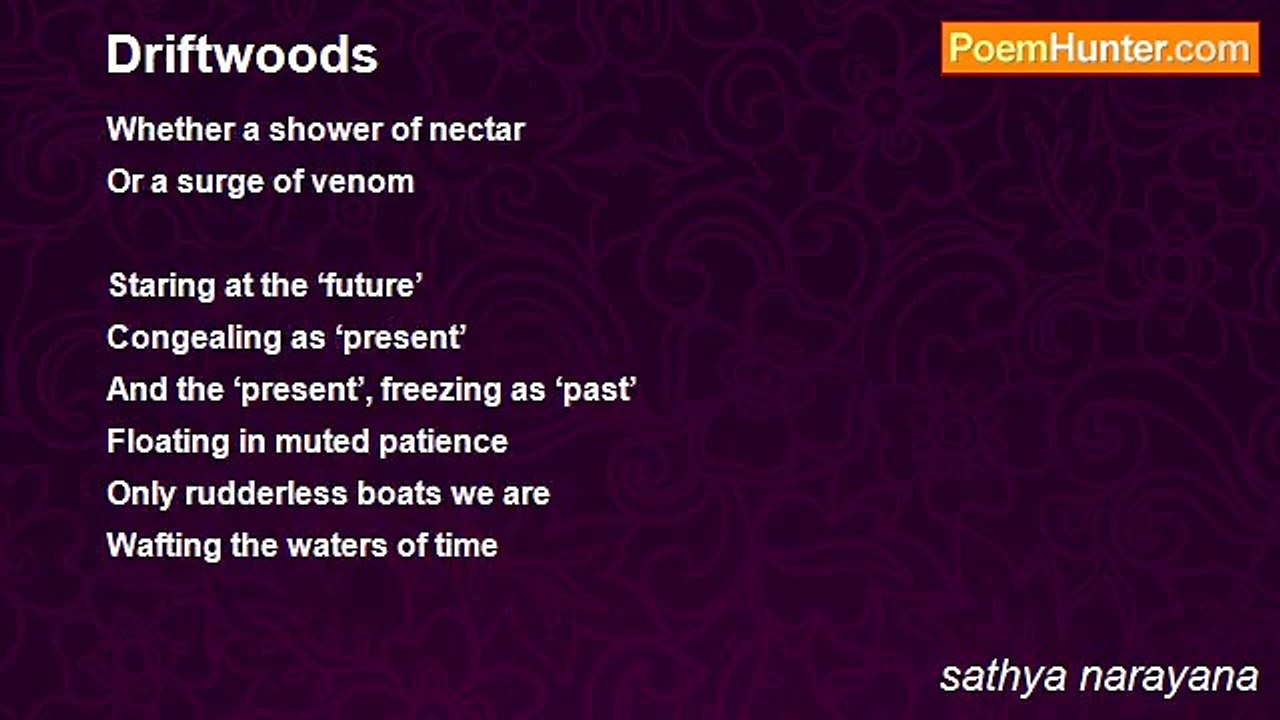 Driftwoods

PoemHunter.com

Whether a shower of nectar
Or a surge of venom

Staring at the ‘future’
Congealing as ‘present’
And the ‘present’, freezing as ‘past’
Floating in muted patience
Only rudderless boats we are
Wafting the waters of time

sathya narayana